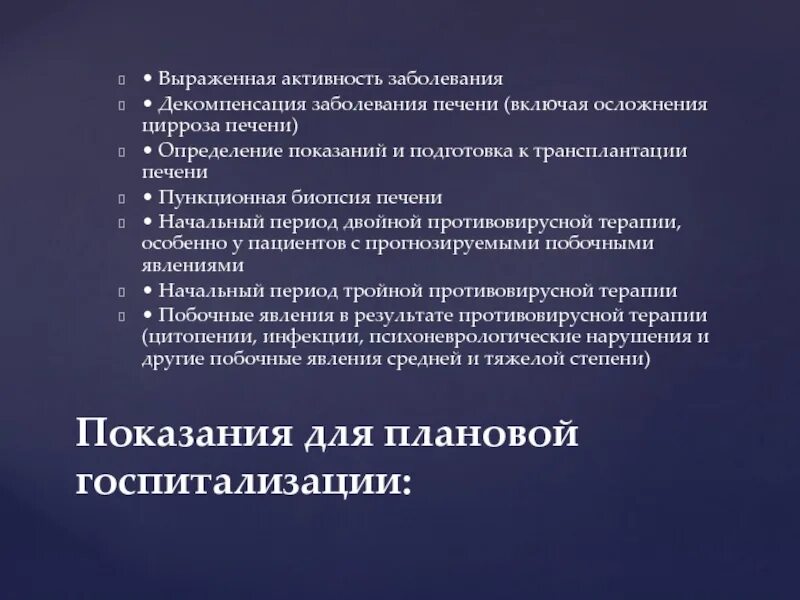 • Выраженная активность заболевания
• Декомпенсация заболевания печени (включая осложнения цирроза печени)
• Определение показаний и подготовка к трансплантации печени
• Пункционная биопсия печени
• Начальный период двойной противовирусной терапии, особенно у пациентов с прогнозируемыми побочными явлениями
• Начальный период тройной противовирусной терапии
• Побочные явления в результате противовирусной терапии (цитопении, инфекции, психоневрологические нарушения и другие побочные явления средней и тяжелой степени)

Показания для плановой госпитализации: